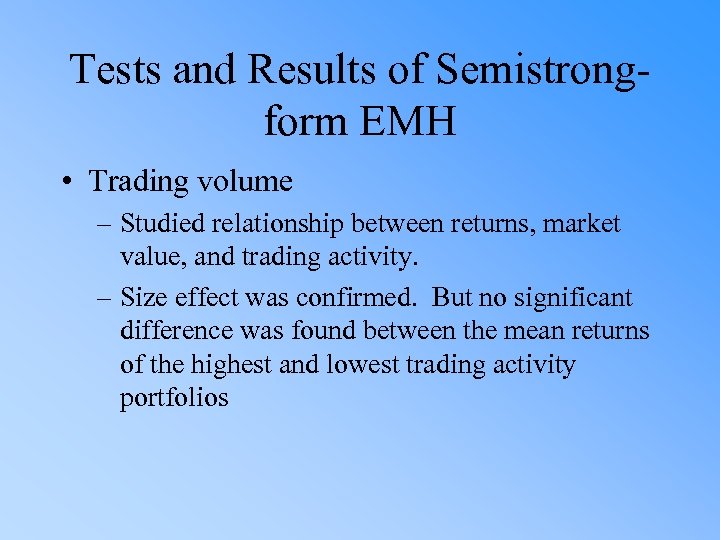 Tests and Results of Semistrong-form EMH

• Trading volume

– Studied relationship between returns, market value, and trading activity.

– Size effect was confirmed. But no significant difference was found between the mean returns of the highest and lowest trading activity portfolios